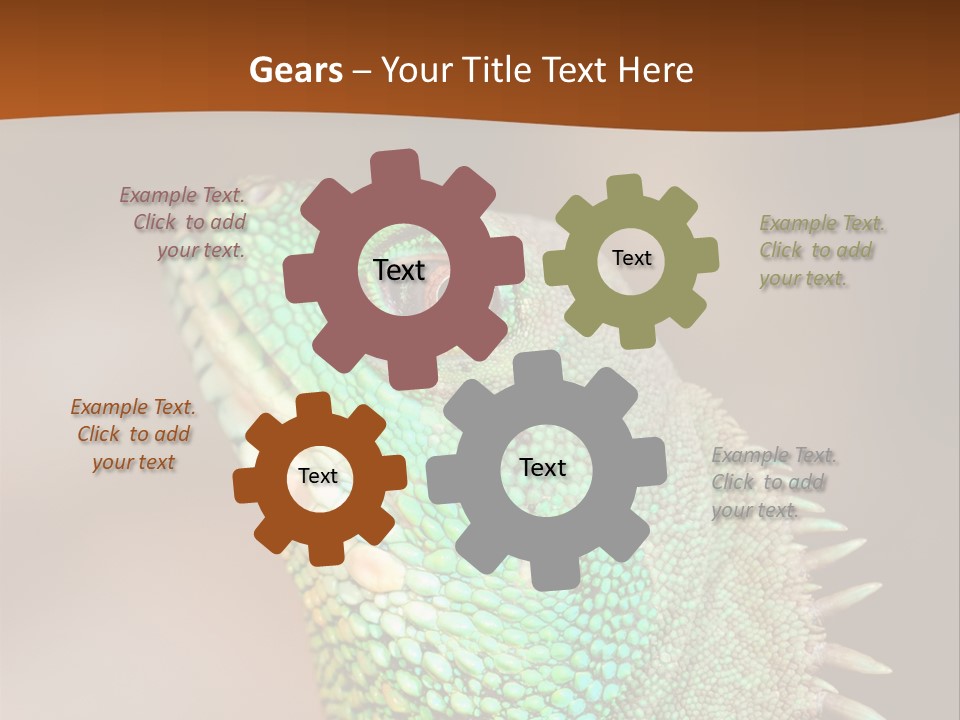 Gears – Your Title Text Here

Example Text. Click to add your text.

Text

Text

Example Text. Click to add your text.

Example Text. Click to add your text

Text

Text

Example Text. Click to add your text.